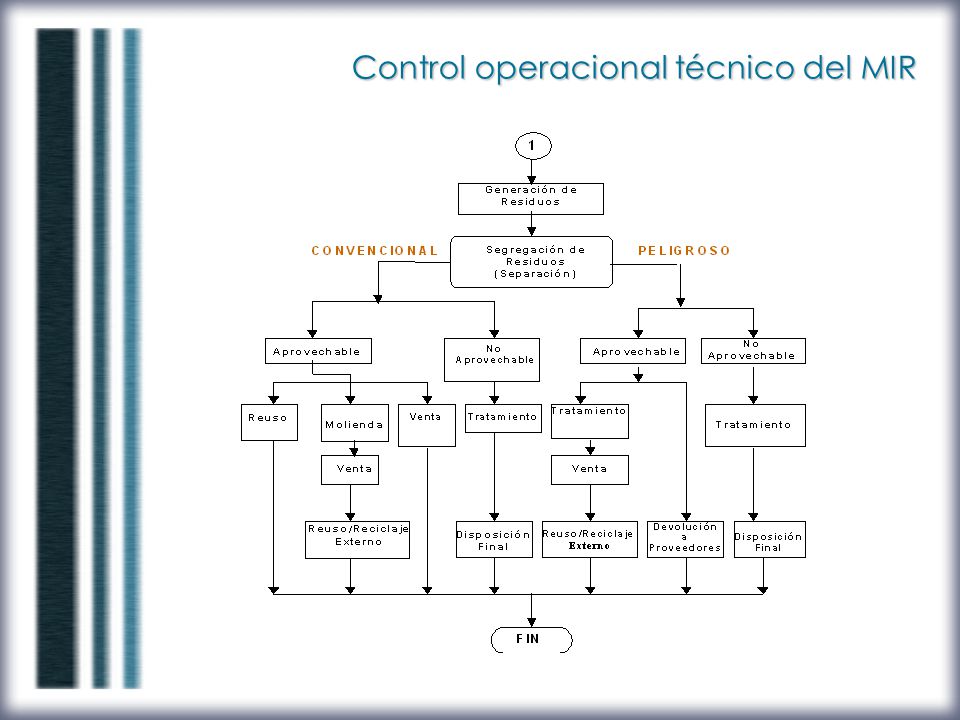 Control operacional técnico del MIR

1

Generación de Residuos

CONVENCIONAL

Segregación de Residuos (Separación)

PELIGROSO

Aprovechable

No Aprovechable

Aprovechable

No Aprovechable

Reuso

Molienda

Venta

Tratamiento

Tratamiento

Tratamiento

Venta

Venta

Reuso/Reciclaje Externo

Disposición Final

Reuso/Reciclaje Externo

Devolución a Proveedores

Disposición Final

FIN